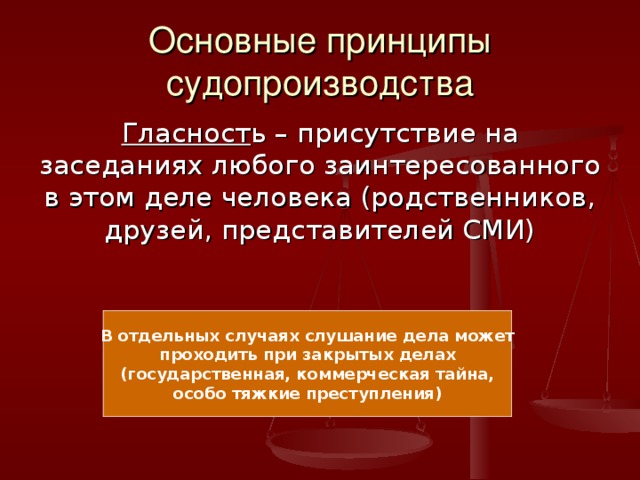 Основные принципы судопроизводства

Гласность – присутствие на заседаниях любого заинтересованного в этом деле человека (родственников, друзей, представителей СМИ)

В отдельных случаях слушание дела может проходить при закрытых делах (государственная, коммерческая тайна, особо тяжкие преступления)